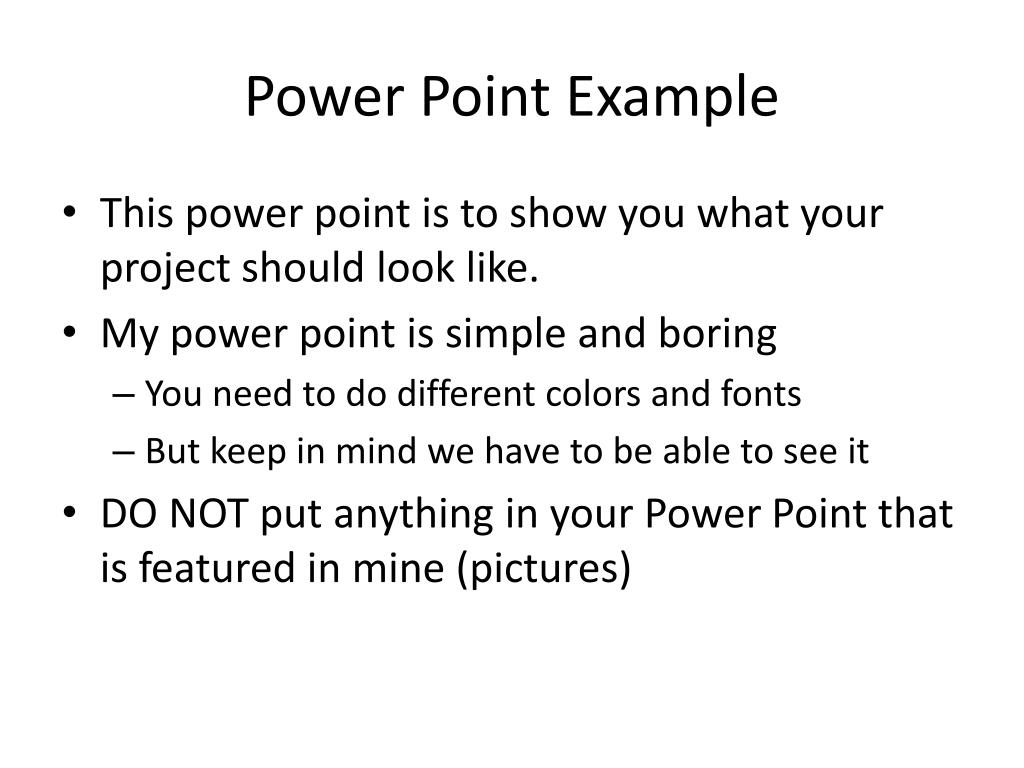 Power Point Example

• This power point is to show you what your project should look like.
• My power point is simple and boring
– You need to do different colors and fonts
– But keep in mind we have to be able to see it
• DO NOT put anything in your Power Point that is featured in mine (pictures)